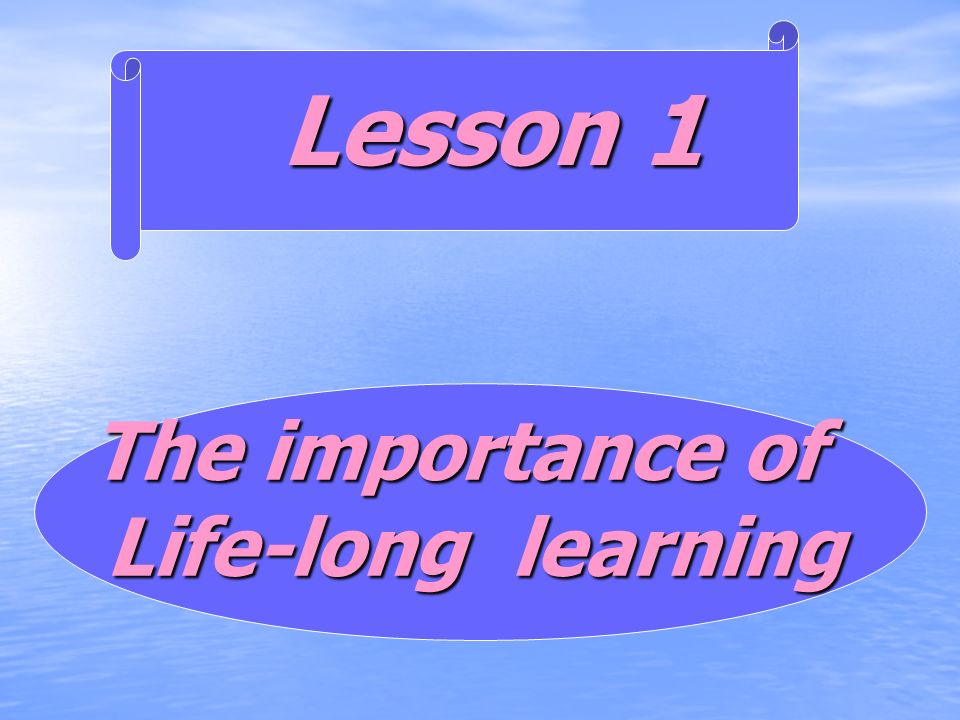 Lesson 1

The importance of
Life-long learning